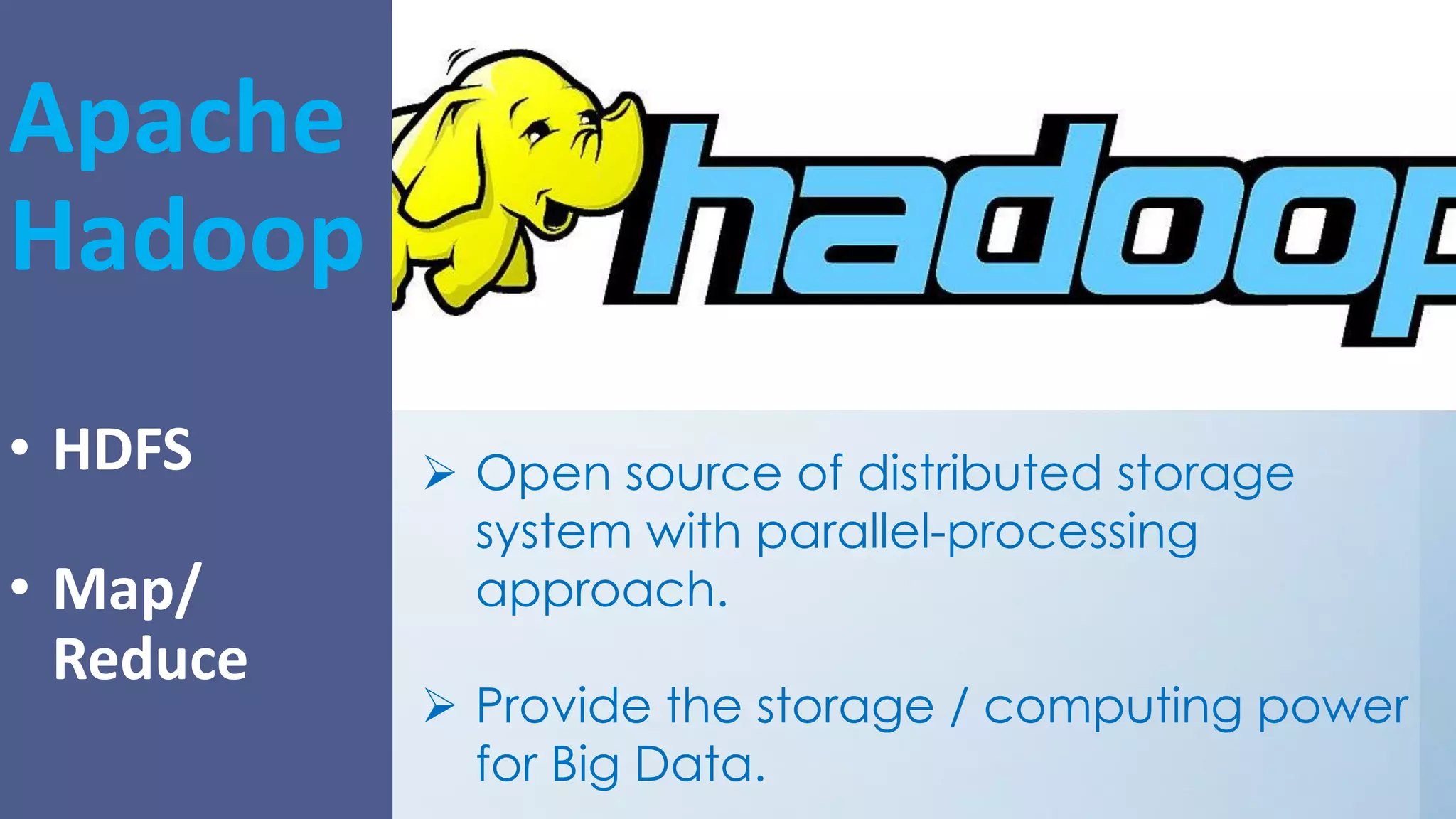 Apache Hadoop

• HDFS

• Map/ Reduce

hadoop

➢ Open source of distributed storage system with parallel-processing approach.

➢ Provide the storage / computing power for Big Data.